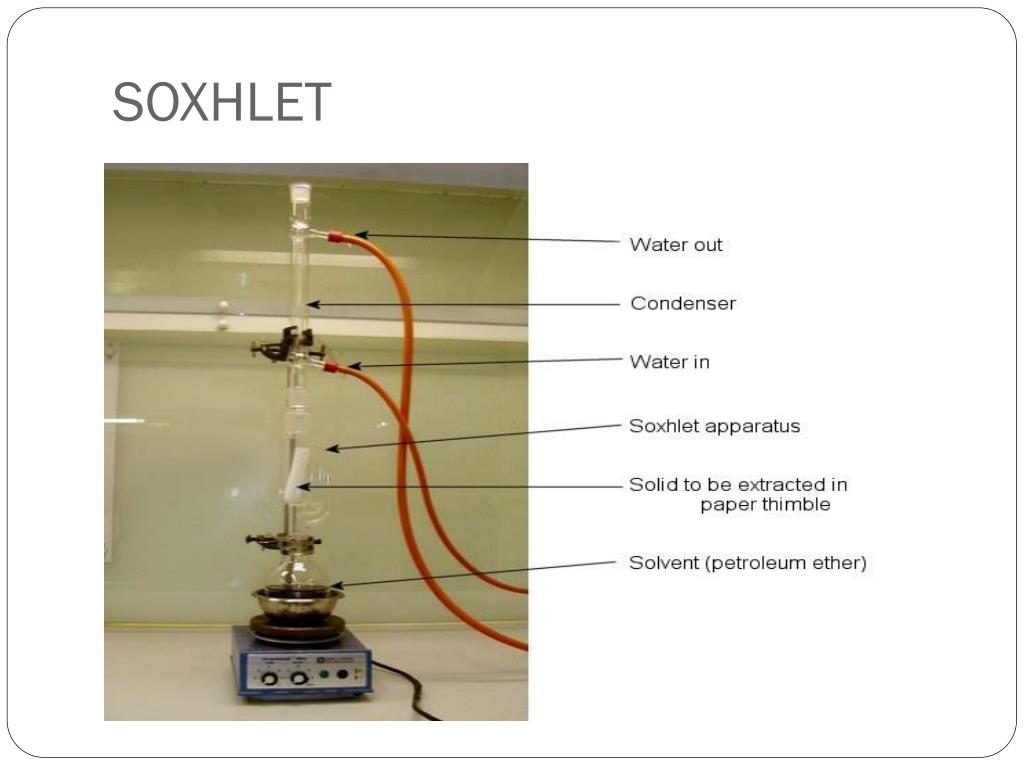 SOXHLET

Water out

Condenser

Water in

Soxhlet apparatus

Solid to be extracted in paper thimble

Solvent (petroleum ether)